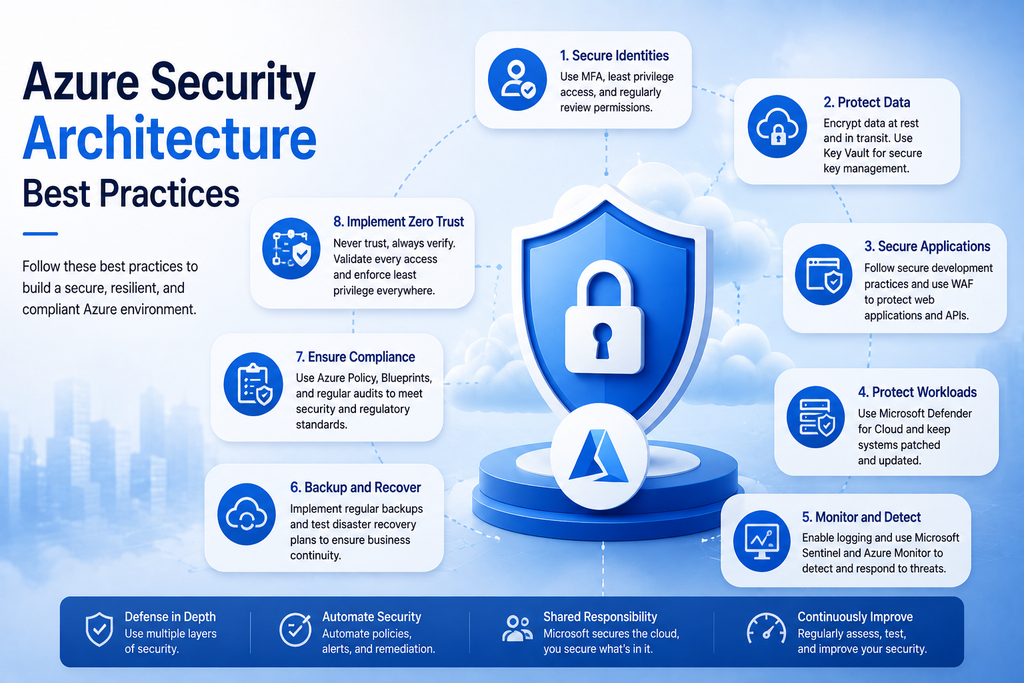 Azure Security Architecture Best Practices

Follow these best practices to build a secure, resilient, and compliant Azure environment.

1. Secure Identities
Use MFA, least privilege access, and regularly review permissions.

2. Protect Data
Encrypt data at rest and in transit. Use Key Vault for secure key management.

3. Secure Applications
Follow secure development practices and use WAF to protect web applications and APIs.

4. Protect Workloads
Use Microsoft Defender for Cloud and keep systems patched and updated.

5. Monitor and Detect
Enable logging and use Microsoft Sentinel and Azure Monitor to detect and respond to threats.

6. Backup and Recover
Implement regular backups and test disaster recovery plans to ensure business continuity.

7. Ensure Compliance
Use Azure Policy, Blueprints, and regular audits to meet security and regulatory standards.

8. Implement Zero Trust
Never trust, always verify. Validate every access and enforce least privilege everywhere.

Defense in Depth
Use multiple layers of security.

Automate Security
Automate policies, alerts, and remediation.

Shared Responsibility
Microsoft secures the cloud, you secure what's in it.

Continuously Improve
Regularly assess, test, and improve your security.